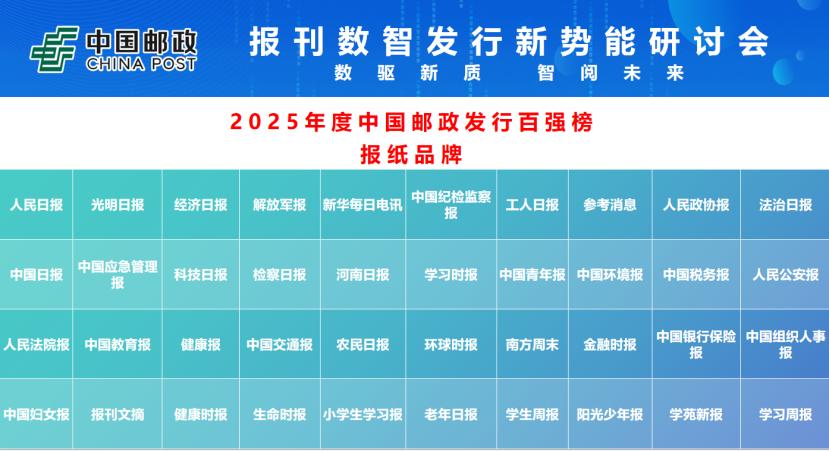 中国邮政
CHINA POST

报刊数智发行新势能研讨会
数驱新质 智阅未来

2025年度中国邮政发行百强榜
报纸品牌

| 人民日报 | 光明日报 | 经济日报 | 解放军报 | 新华每日电讯 | 中国纪检监察报 | 工人日报 | 参考消息 | 人民政协报 | 法治日报 |
|---|---|---|---|---|---|---|---|---|---|
| 中国日报 | 中国应急管理报 | 科技日报 | 检察日报 | 河南日报 | 学习时报 | 中国青年报 | 中国环境报 | 中国税务报 | 人民公安报 |
| 人民法院报 | 中国教育报 | 健康报 | 中国交通报 | 农民日报 | 环球时报 | 南方周末 | 金融时报 | 中国银行保险报 | 中国组织人事报 |
| 中国妇女报 | 报刊文摘 | 健康时报 | 生命时报 | 小学生学习报 | 老年日报 | 学生周报 | 阳光少年报 | 学苑新报 | 学习周报 |